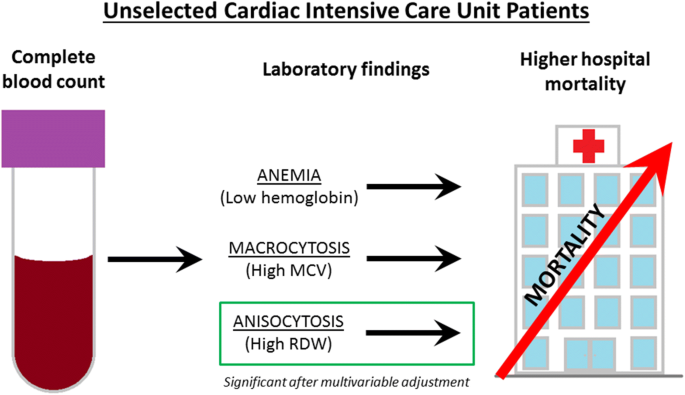 Unselected Cardiac Intensive Care Unit Patients

Complete blood count

Laboratory findings

Higher hospital mortality

ANEMIA
(Low hemoglobin)

MACROCYTOSIS
(High MCV)

ANISOCYTOSIS
(High RDW)

Significant after multivariable adjustment

MORTALITY